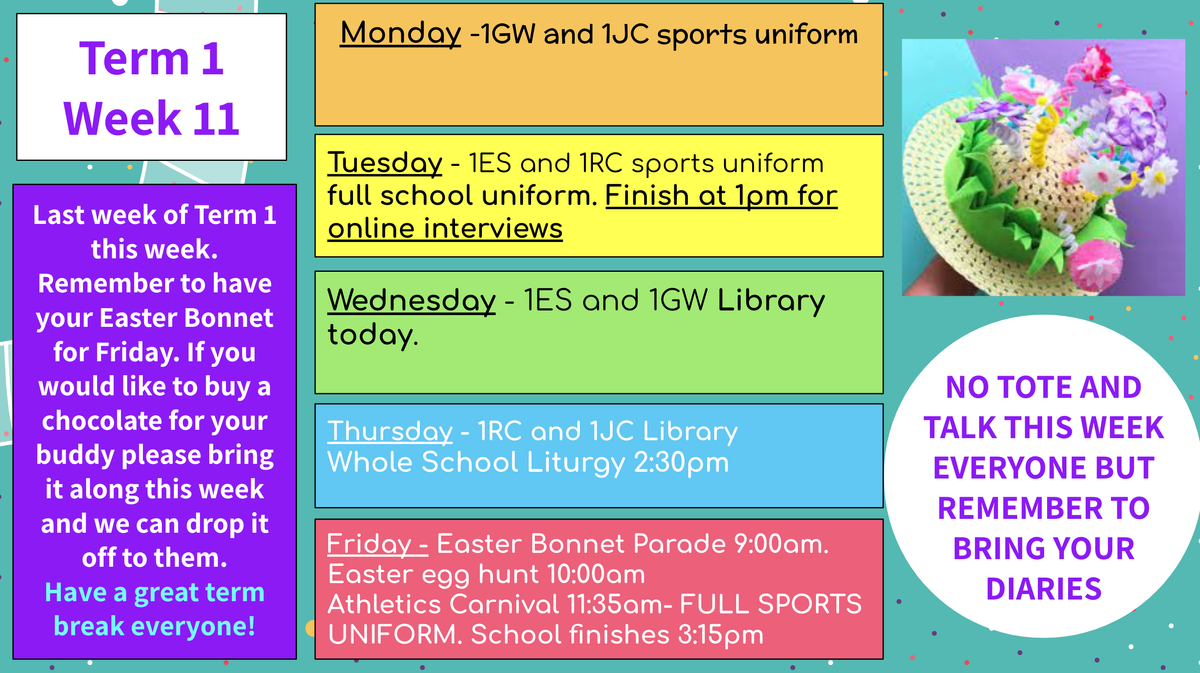 Term 1
Week 11

Last week of Term 1 this week. Remember to have your Easter Bonnet for Friday. If you would like to buy a chocolate for your buddy please bring it along this week and we can drop it off to them.
Have a great term break everyone!

Monday -1GW and 1JC sports uniform

Tuesday - 1ES and 1RC sports uniform full school uniform. Finish at 1pm for online interviews

Wednesday - 1ES and 1GW Library today.

Thursday - 1RC and 1JC Library
Whole School Liturgy 2:30pm

Friday - Easter Bonnet Parade 9:00am.
Easter egg hunt 10:00am
Athletics Carnival 11:35am- FULL SPORTS UNIFORM. School finishes 3:15pm

NO TOTE AND TALK THIS WEEK EVERYONE BUT REMEMBER TO BRING YOUR DIARIES